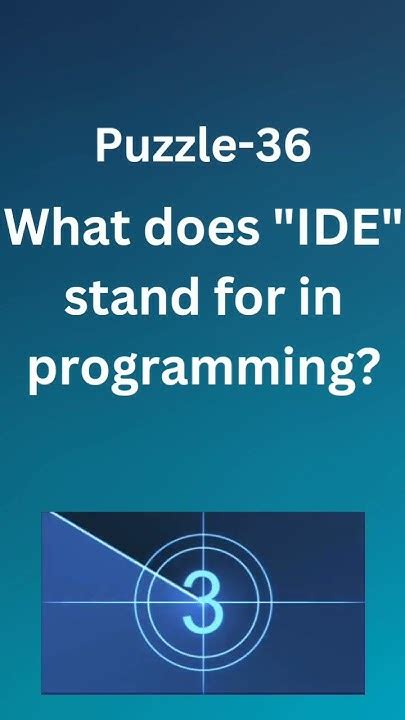 Puzzle-36

What does "IDE" stand for in programming?

3